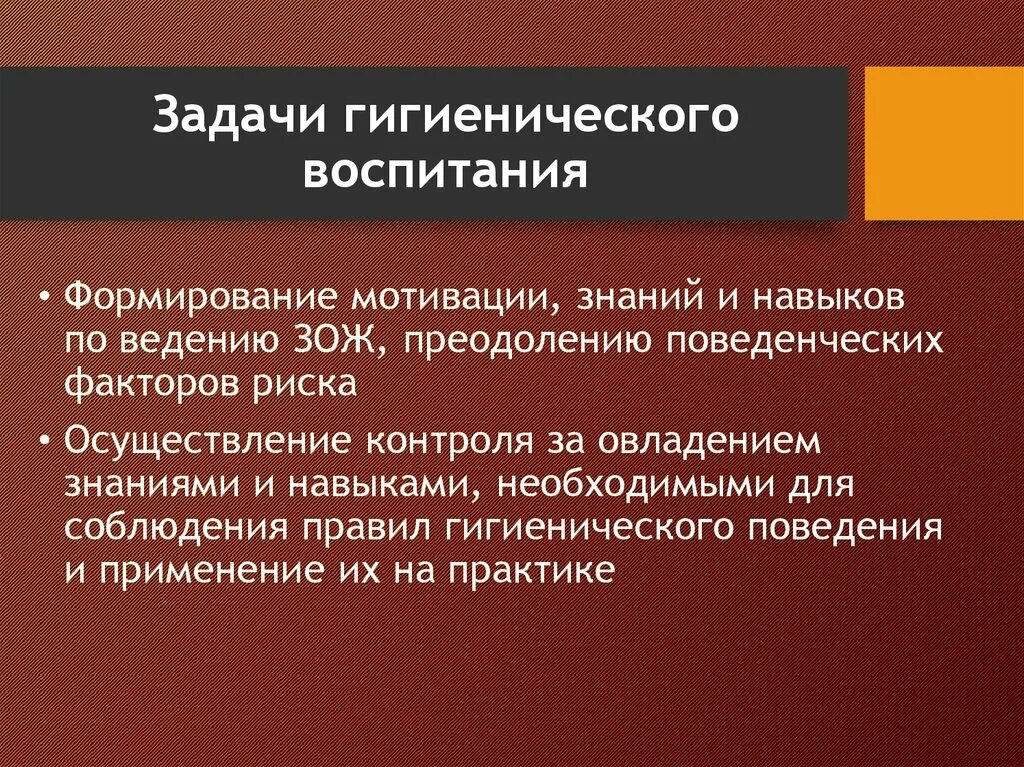 Задачи гигиенического воспитания

• Формирование мотивации, знаний и навыков по ведению ЗОЖ, преодолению поведенческих факторов риска
• Осуществление контроля за овладением знаниями и навыками, необходимыми для соблюдения правил гигиенического поведения и применение их на практике